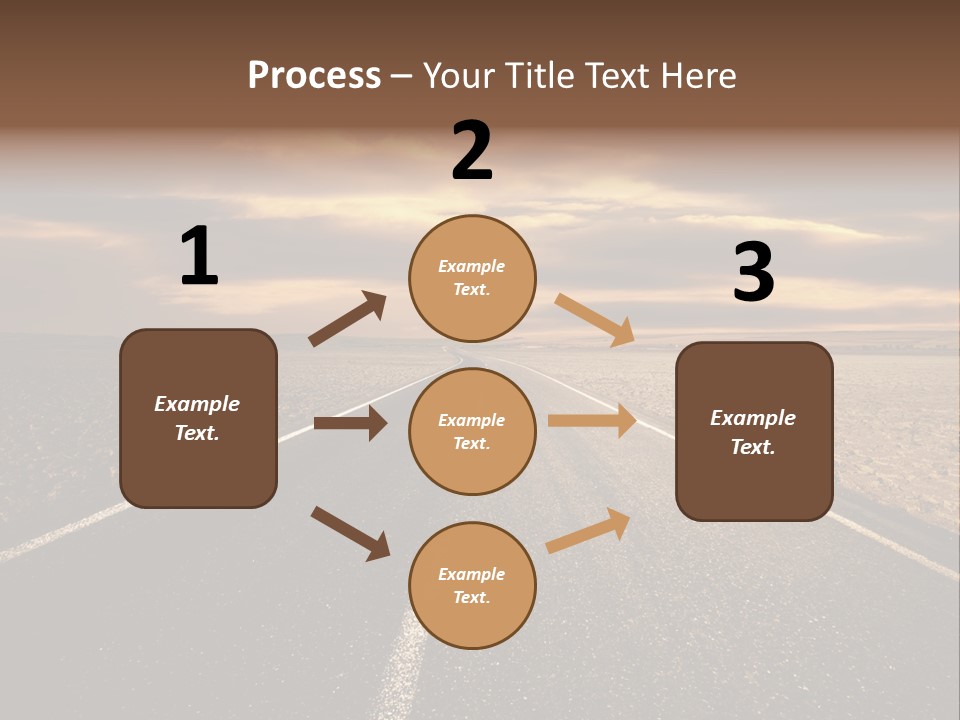 Process – Your Title Text Here

1

Example Text.

2

Example Text.

Example Text.

Example Text.

3

Example Text.